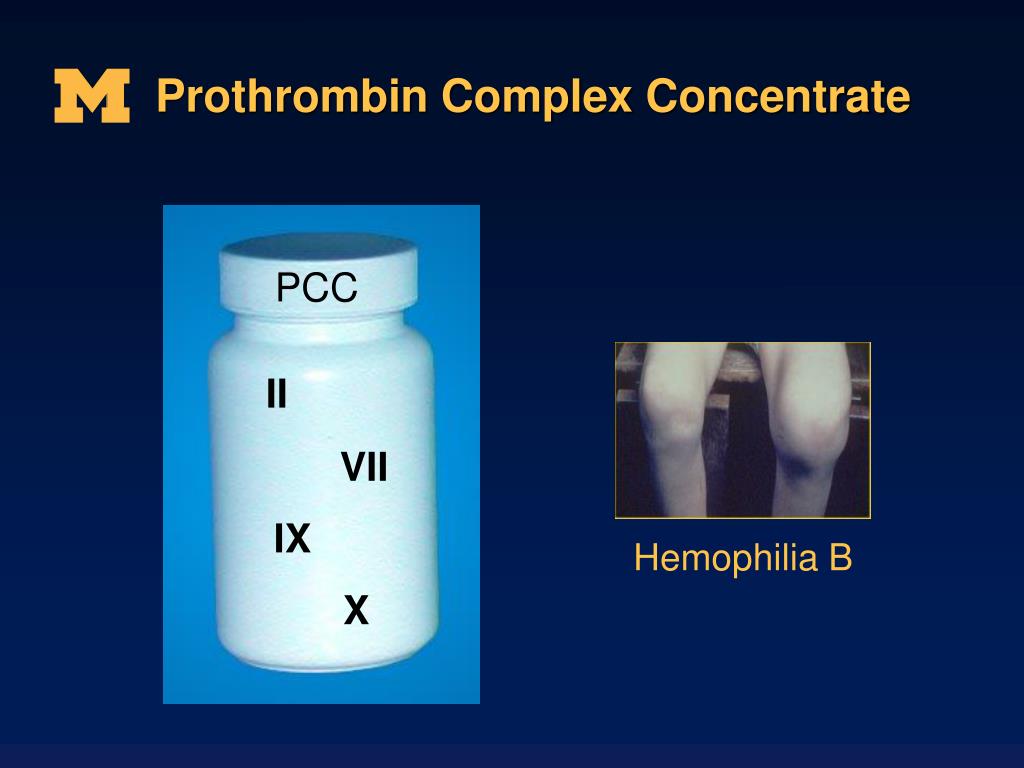 M Prothrombin Complex Concentrate

PCC

II

VII

IX

X

Hemophilia B